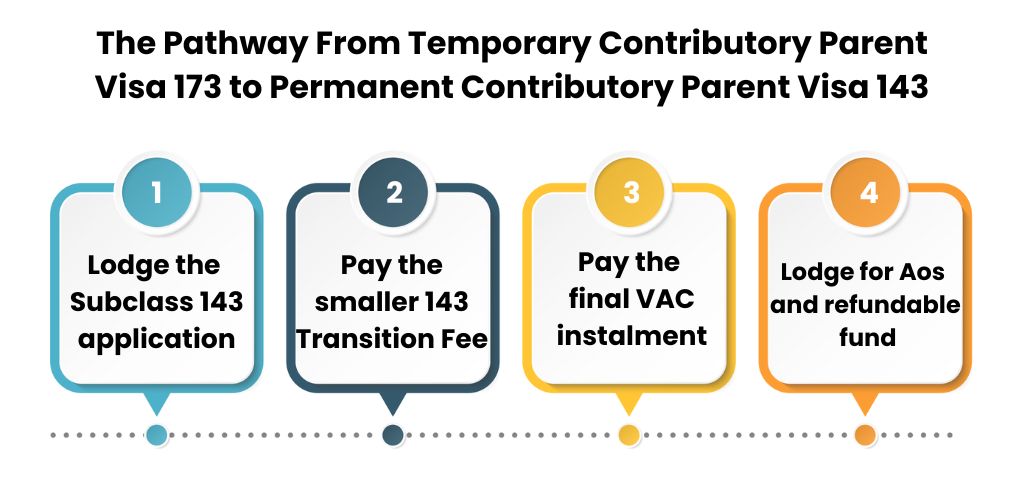 The Pathway From Temporary Contributory Parent Visa 173 to Permanent Contributory Parent Visa 143

1
Lodge the Subclass 143 application

2
Pay the smaller 143 Transition Fee

3
Pay the final VAC instalment

4
Lodge for Aos and refundable fund